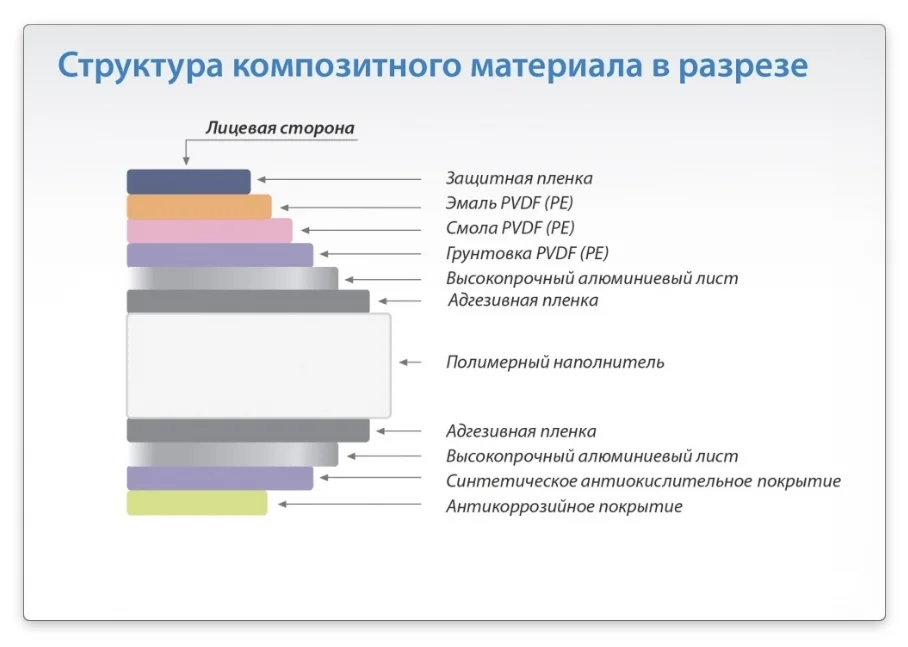 Структура композитного материала в разрезе

Лицевая сторона

Защитная пленка
Эмаль PVDF (PE)
Смола PVDF (PE)
Грунтовка PVDF (PE)
Высокопрочный алюминиевый лист
Адгезивная пленка
Полимерный наполнитель
Адгезивная пленка
Высокопрочный алюминиевый лист
Синтетическое антиокислительное покрытие
Антикоррозийное покрытие